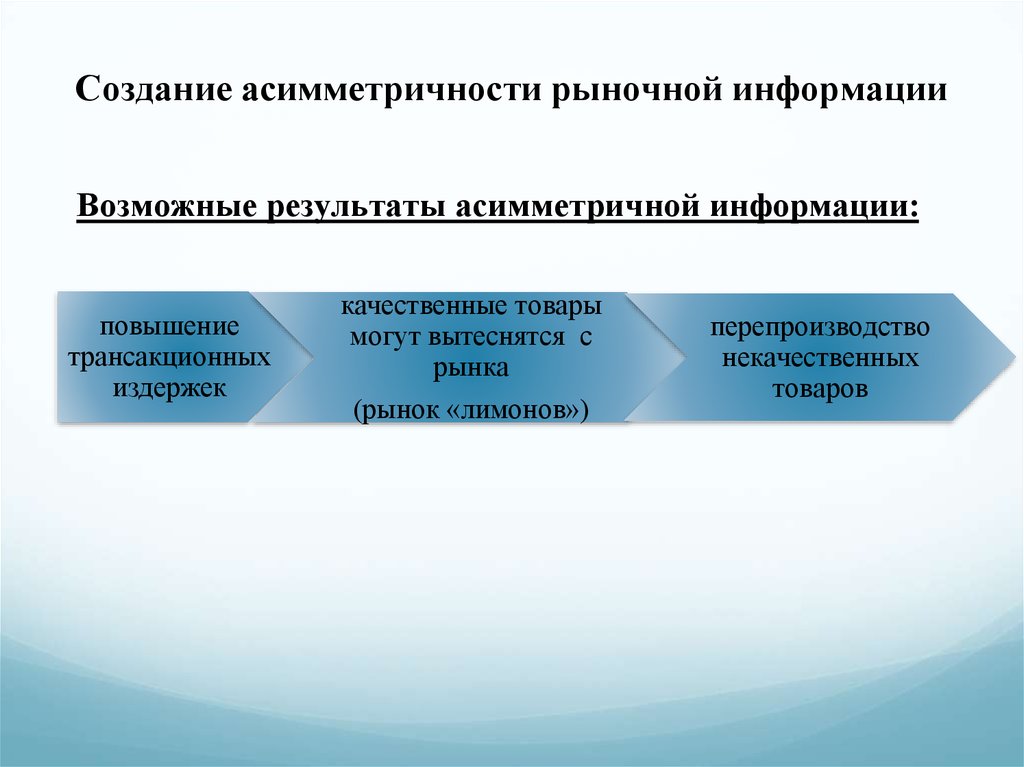 Создание асимметричности рыночной информации

Возможные результаты асимметричной информации:

повышение трансакционных издержек

качественные товары могут вытеснятся с рынка

(рынок «лимонов»)

перепроизводство некачественных товаров